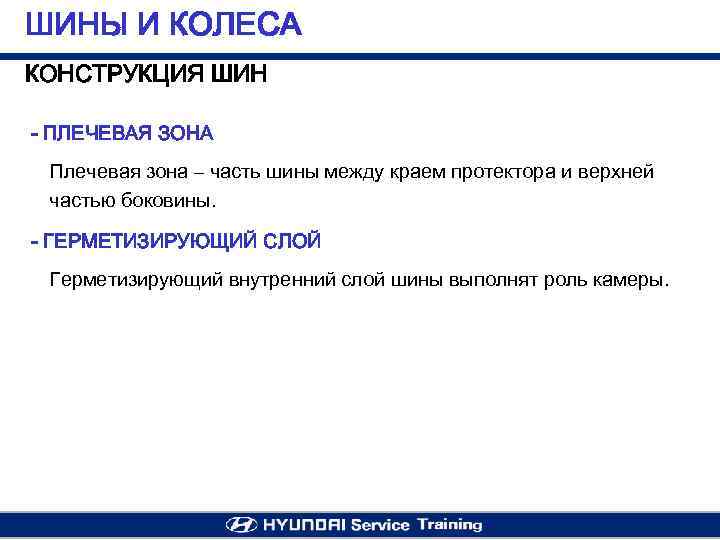 ШИНЫ И КОЛЕСА

КОНСТРУКЦИЯ ШИН

- ПЛЕЧЕВАЯ ЗОНА

Плечевая зона – часть шины между краем протектора и верхней частью боковины.

- ГЕРМЕТИЗИРУЮЩИЙ СЛОЙ

Герметизирующий внутренний слой шины выполнят роль камеры.

HYUNDAI Service Training